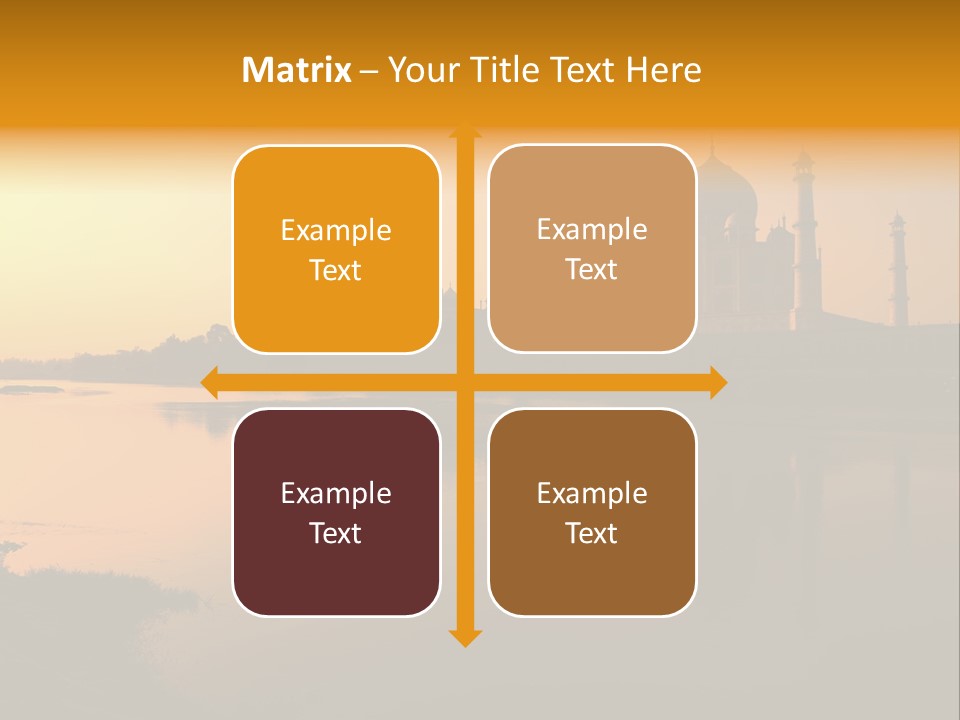 Matrix – Your Title Text Here

Example Text

Example Text

Example Text

Example Text